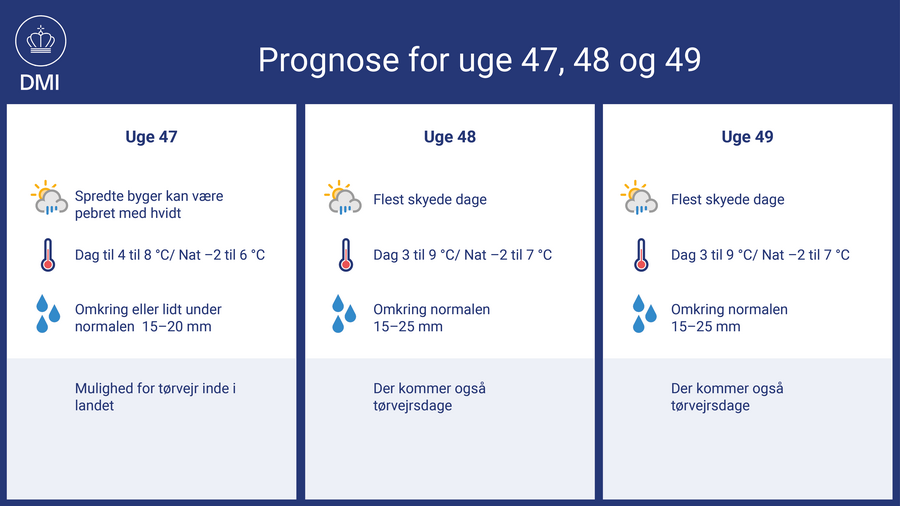 DMI

Prognose for uge 47, 48 og 49

Uge 47

Spredte byger kan være pebret med hvidt

Dag til 4 til 8 °C/ Nat –2 til 6 °C

Omkring eller lidt under normalen 15–20 mm

Mulighed for tørvejr inde i landet

Uge 48

Flest skyede dage

Dag 3 til 9 °C/ Nat –2 til 7 °C

Omkring normalen 15–25 mm

Der kommer også tørvejrsdage

Uge 49

Flest skyede dage

Dag 3 til 9 °C/ Nat –2 til 7 °C

Omkring normalen 15–25 mm

Der kommer også tørvejrsdage